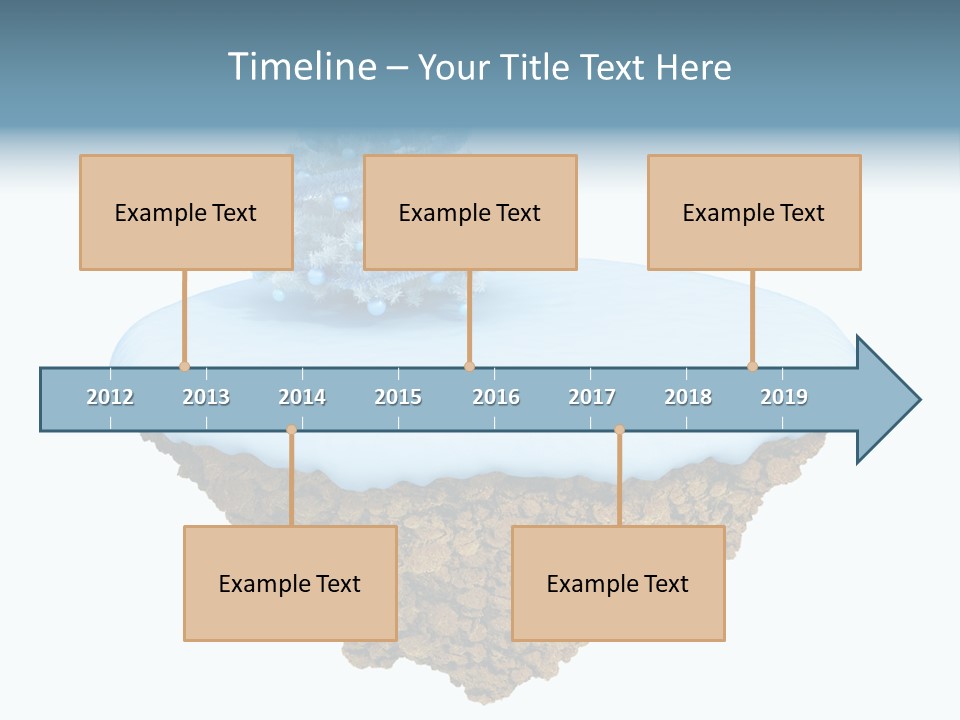 Timeline – Your Title Text Here

Example Text

Example Text

Example Text

2012 2013 2014 2015 2016 2017 2018 2019

Example Text

Example Text